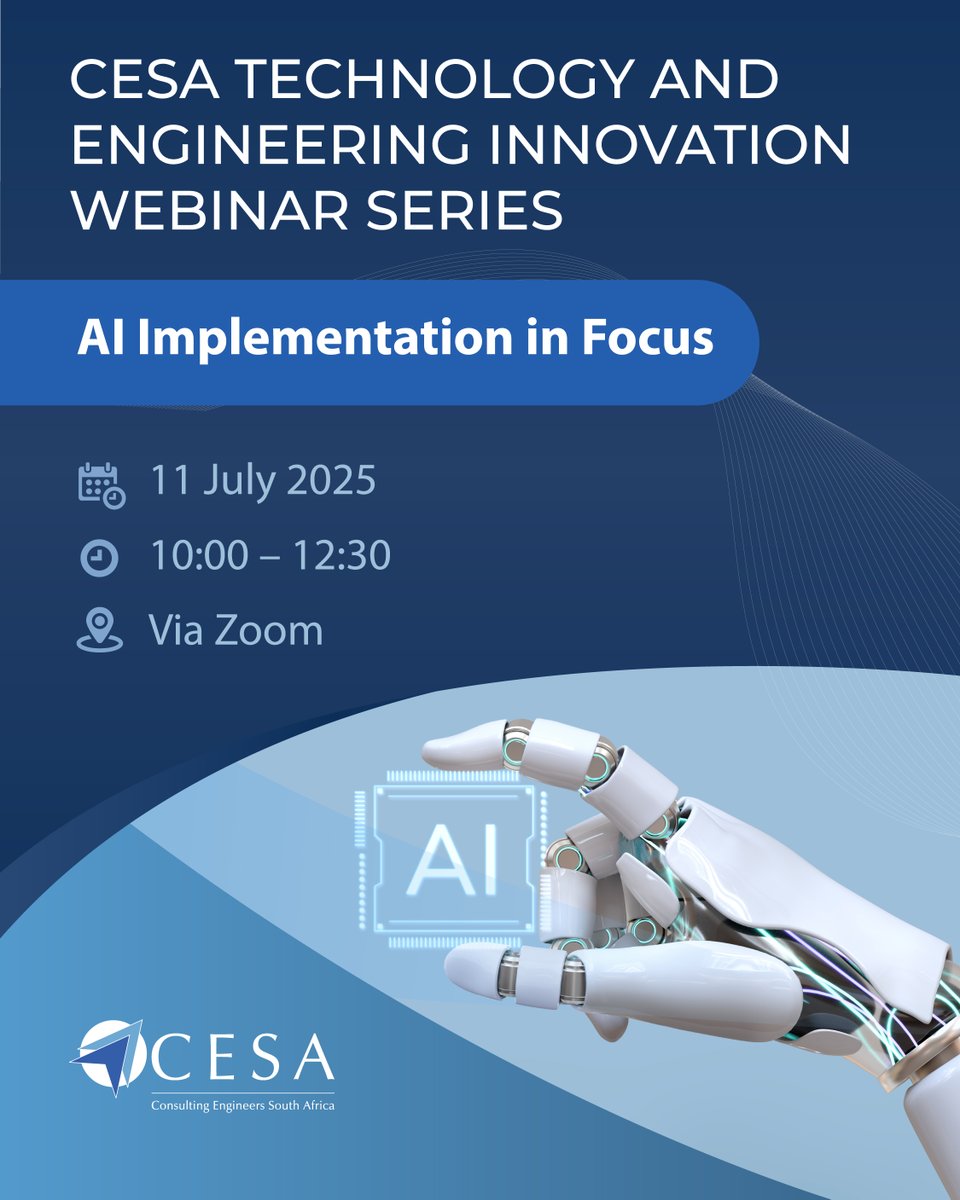 CESA TECHNOLOGY AND ENGINEERING INNOVATION WEBINAR SERIES

AI Implementation in Focus

11 July 2025

10:00 – 12:30

Via Zoom

AI

CESA
Consulting Engineers South Africa